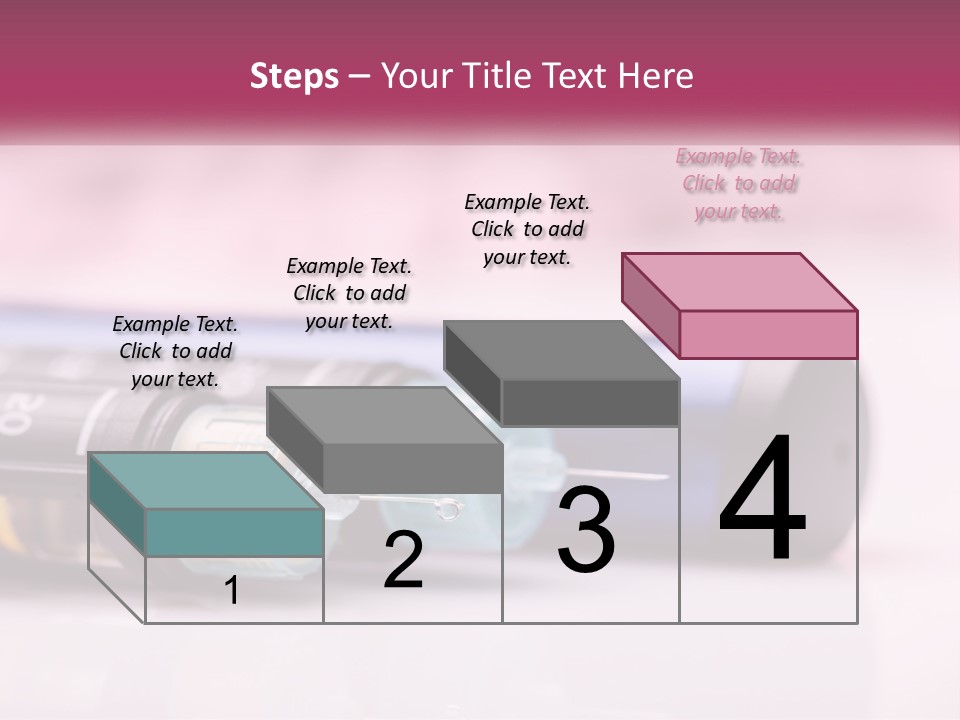 Steps – Your Title Text Here

Example Text. Click to add your text.

Example Text. Click to add your text.

Example Text. Click to add your text.

Example Text. Click to add your text.

1

2

3

4